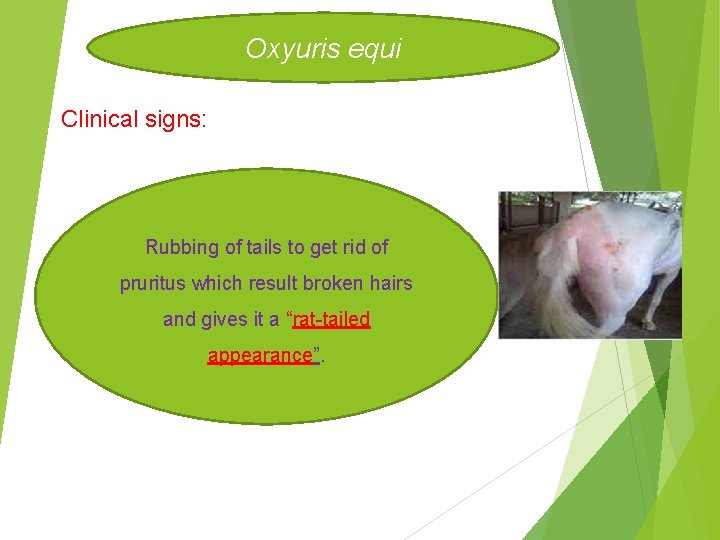 Oxyuris equi

Clinical signs:

Rubbing of tails to get rid of pruritus which result broken hairs and gives it a “rat-tailed appearance”.